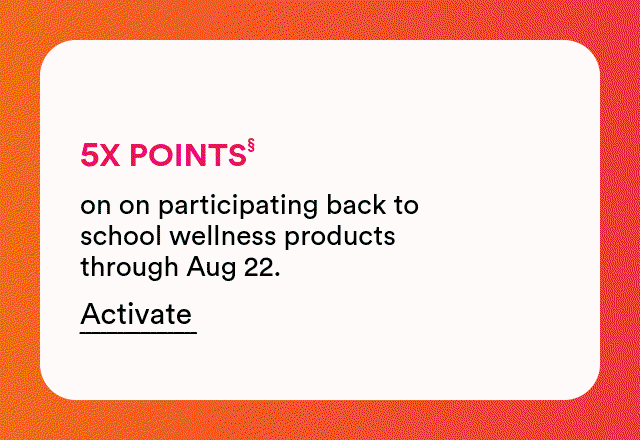 5X POINTS$^{§}$

on on participating back to school wellness products through Aug 22.

Activate